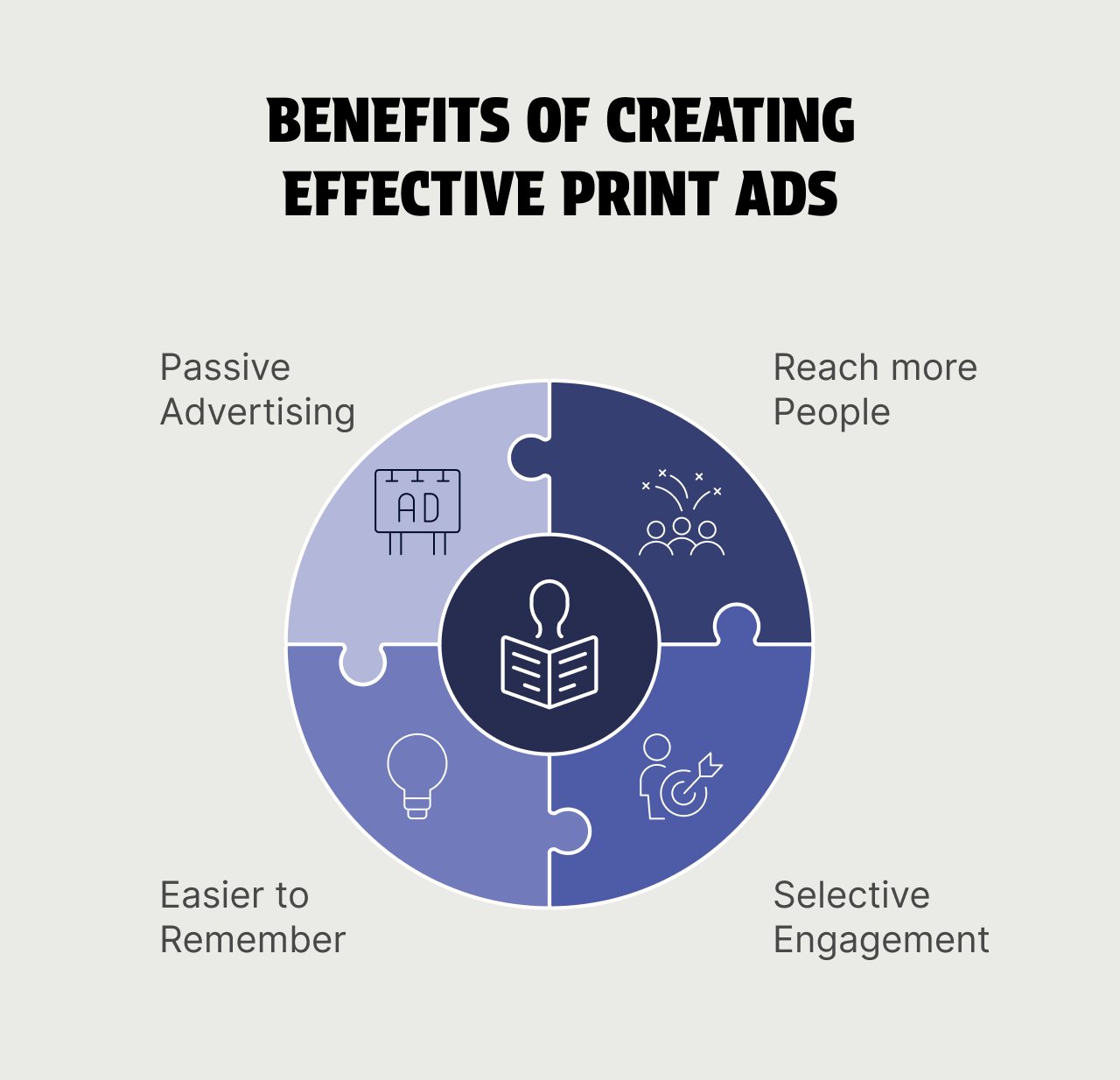 BENEFITS OF CREATING EFFECTIVE PRINT ADS

Passive Advertising

Reach more People

AD

Easier to Remember

Selective Engagement